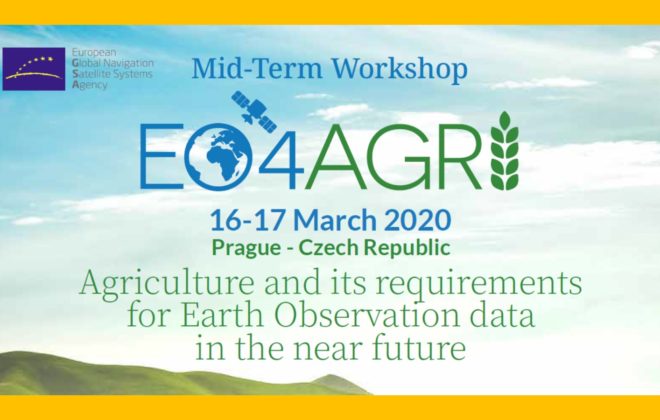 European
Global Navigation
Satellite Systems
Agency

Mid-Term Workshop

EO4AGRI

16-17 March 2020
Prague - Czech Republic

Agriculture and its requirements for Earth Observation data in the near future